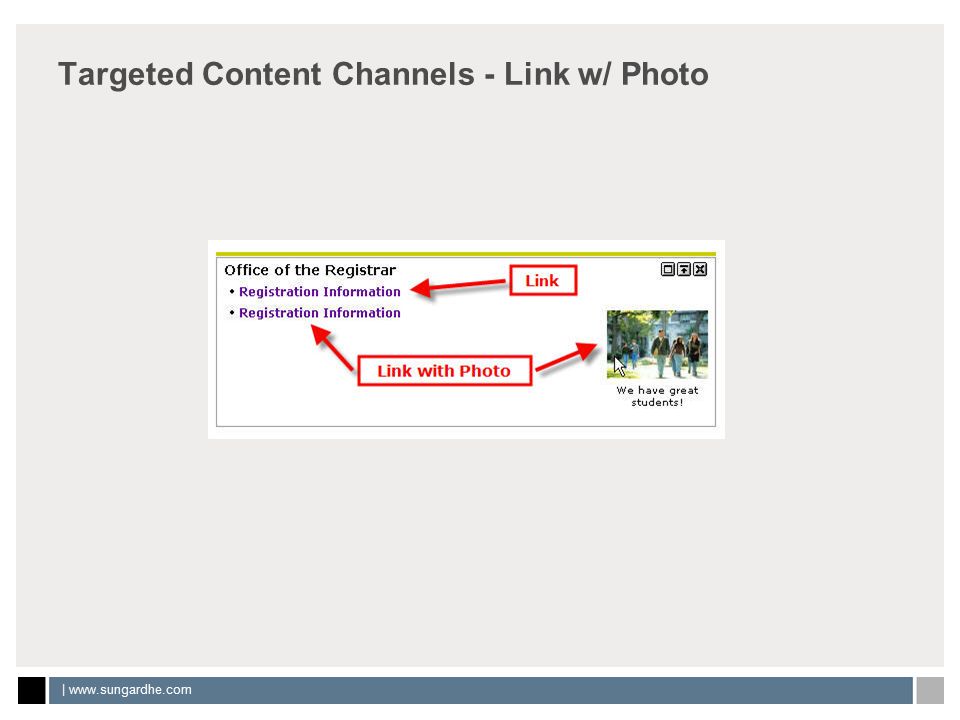 Targeted Content Channels - Link w/ Photo

Office of the Registrar

• Registration Information

• Registration Information

Link

Link with Photo

We have great students!

| www.sungardhe.com